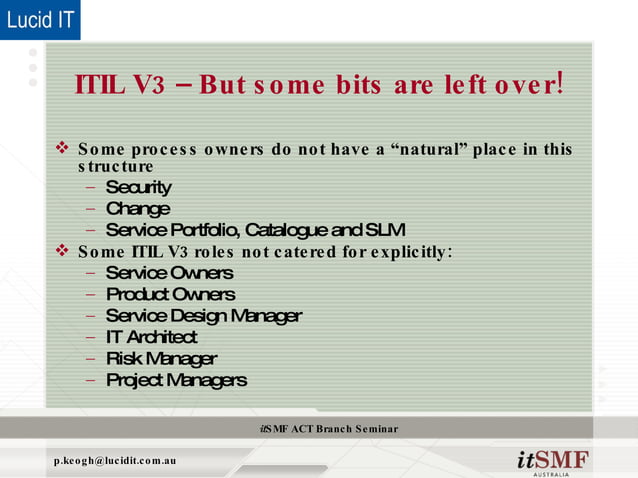 Lucid IT

ITIL V3 – But some bits are left over!

❖ Some process owners do not have a "natural" place in this structure
– Security
– Change
– Service Portfolio, Catalogue and SLM
❖ Some ITIL V3 roles not catered for explicitly:
– Service Owners
– Product Owners
– Service Design Manager
– IT Architect
– Risk Manager
– Project Managers

itSMF ACT Branch Seminar

p.keogh@lucidit.com.au

itSMF AUSTRALIA